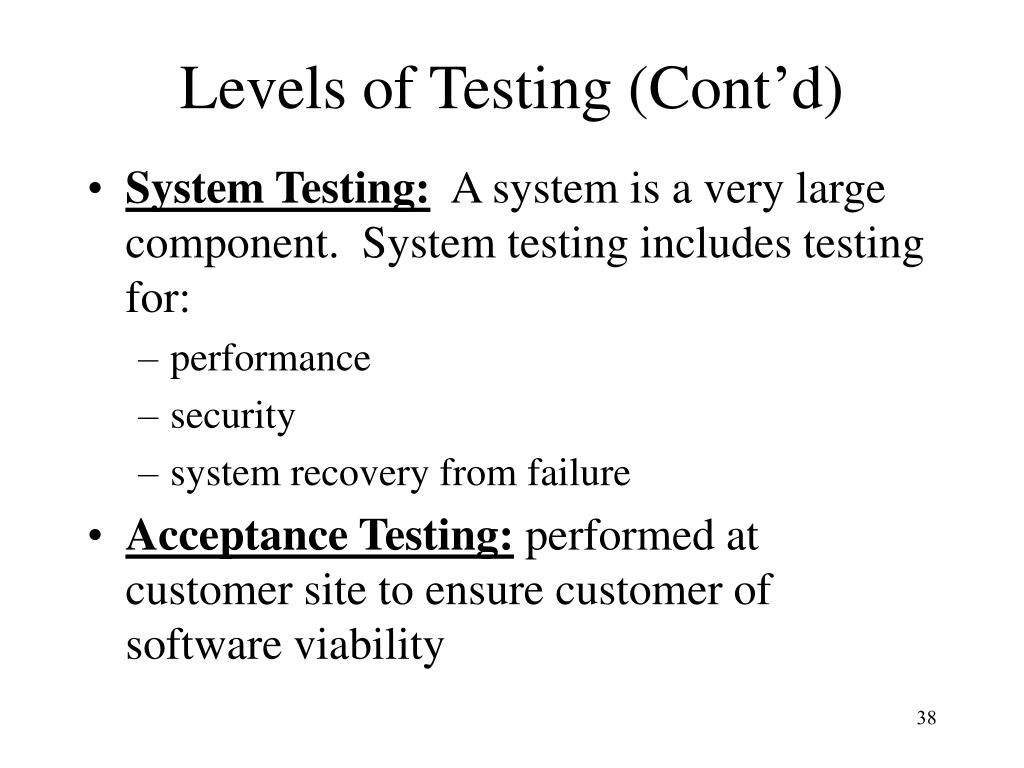 Levels of Testing (Cont’d)

• System Testing: A system is a very large component. System testing includes testing for:
– performance
– security
– system recovery from failure

• Acceptance Testing: performed at customer site to ensure customer of software viability

38